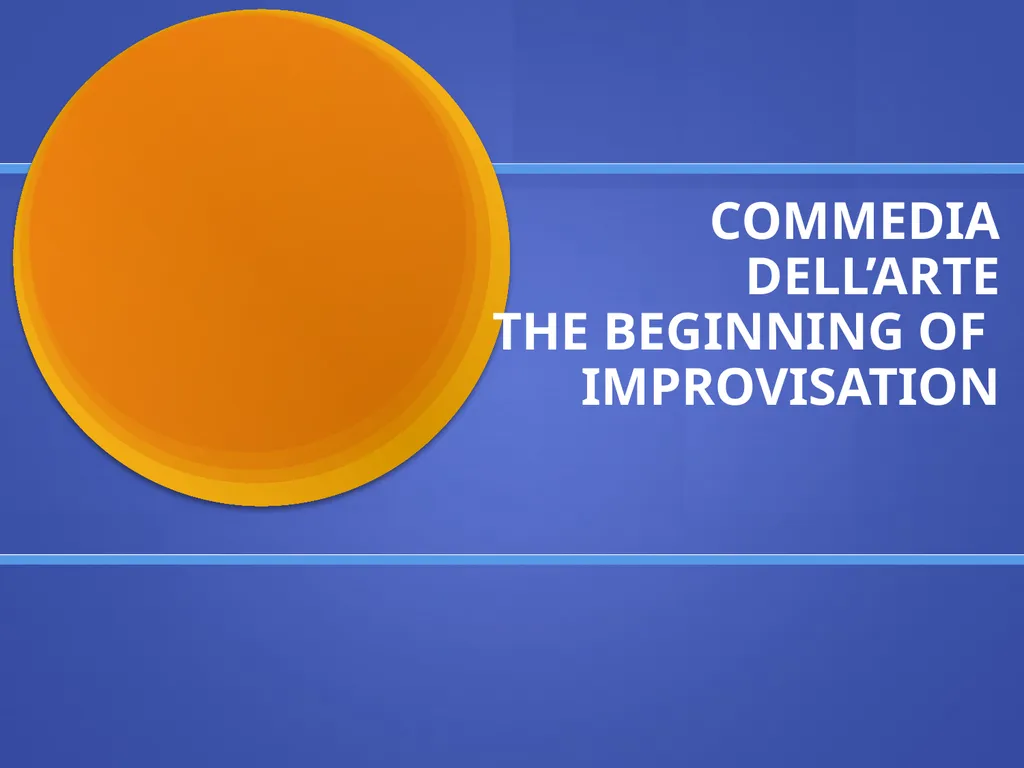 COMMEDIA DELL’ARTE
THE BEGINNING OF IMPROVISATION